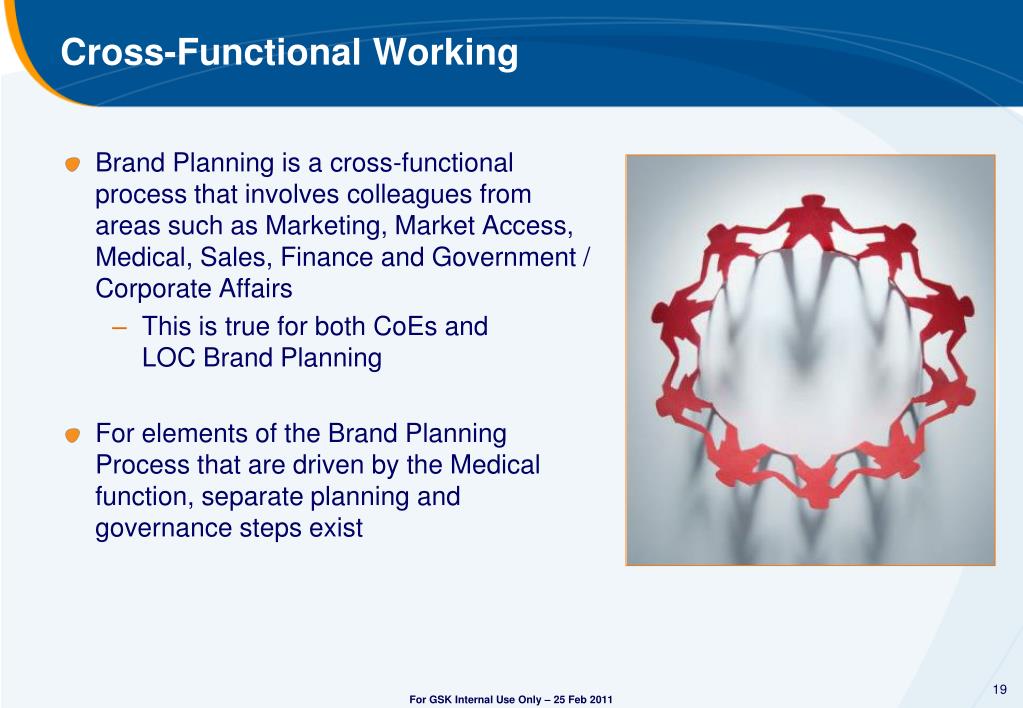 Cross-Functional Working

Brand Planning is a cross-functional process that involves colleagues from areas such as Marketing, Market Access, Medical, Sales, Finance and Government / Corporate Affairs

– This is true for both CoEs and LOC Brand Planning

For elements of the Brand Planning Process that are driven by the Medical function, separate planning and governance steps exist

For GSK Internal Use Only – 25 Feb 2011

19